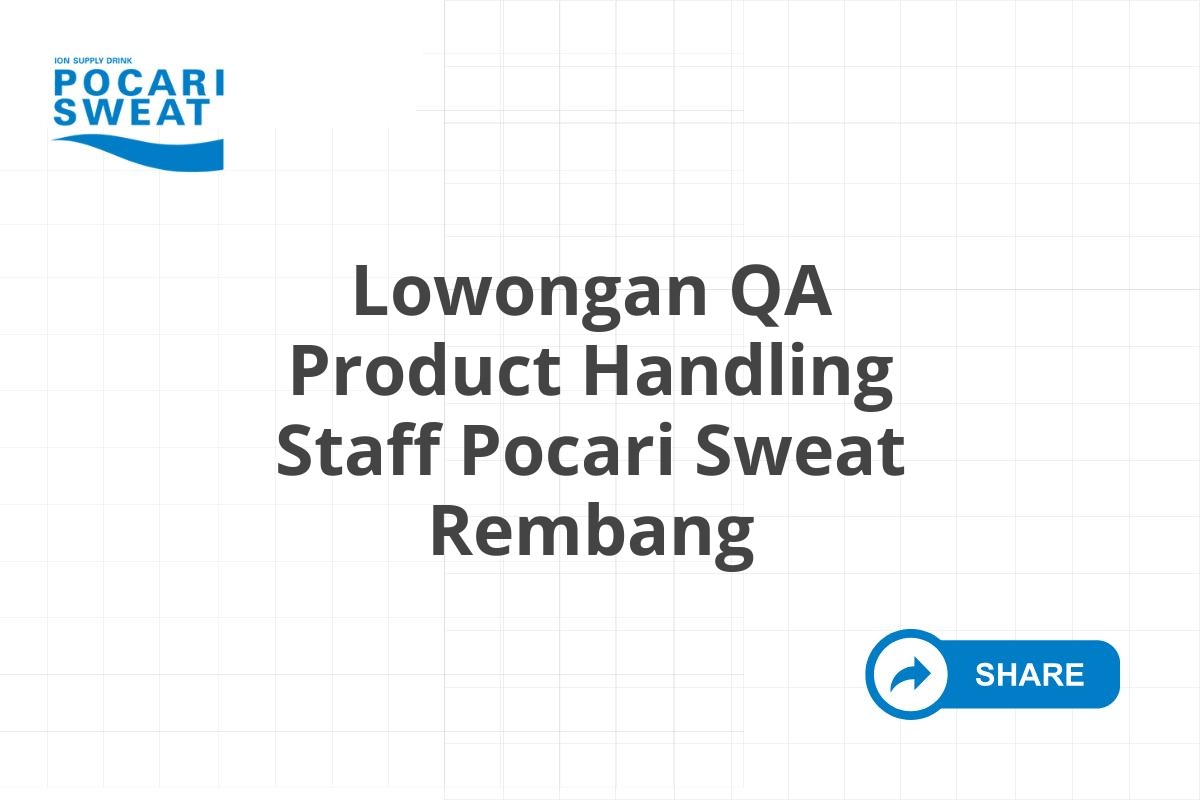 ION SUPPLY DRINK
POCARI
SWEAT

Lowongan QA Product Handling Staff Pocari Sweat Rembang

SHARE